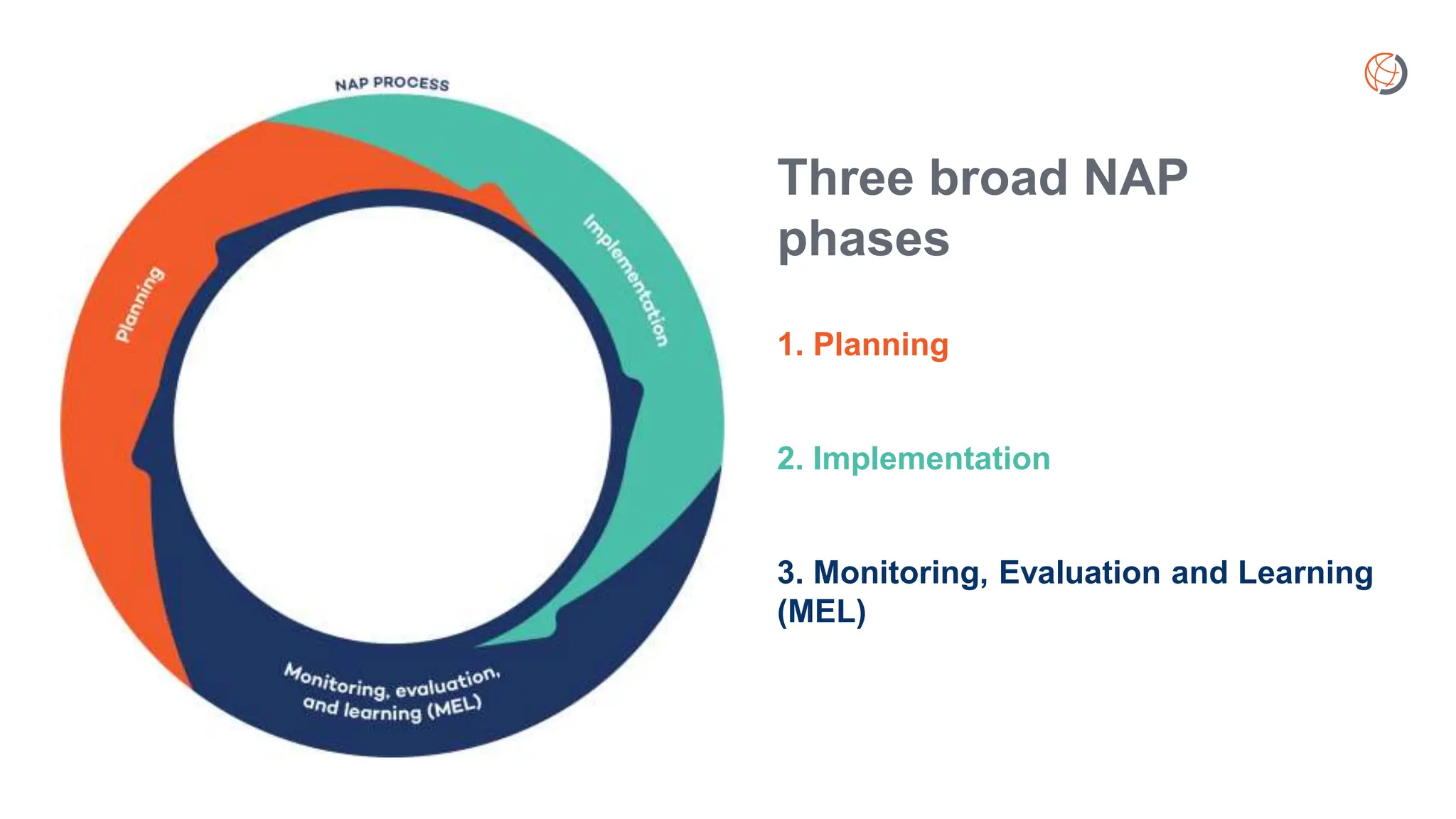 NAP PROCESS

Planning

Implementation

Monitoring, evaluation, and learning (MEL)

Three broad NAP phases

1. Planning

2. Implementation

3. Monitoring, Evaluation and Learning (MEL)